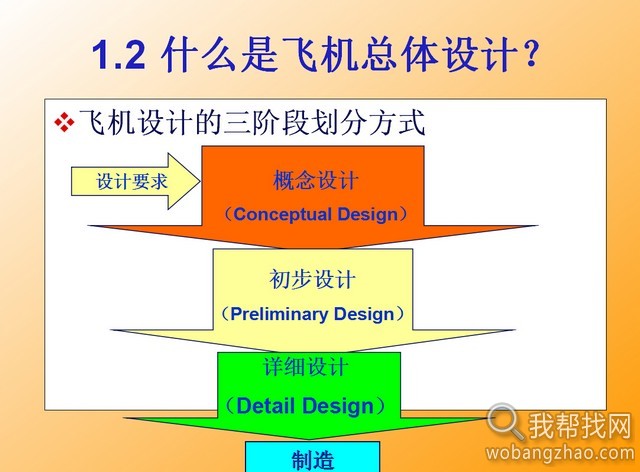 1.2 什么是飞机总体设计？

❖飞机设计的三阶段划分方式

设计要求

概念设计
（Conceptual Design）

初步设计
（Preliminary Design）

详细设计
（Detail Design）

制造

我帮找网
wobangzhao.com